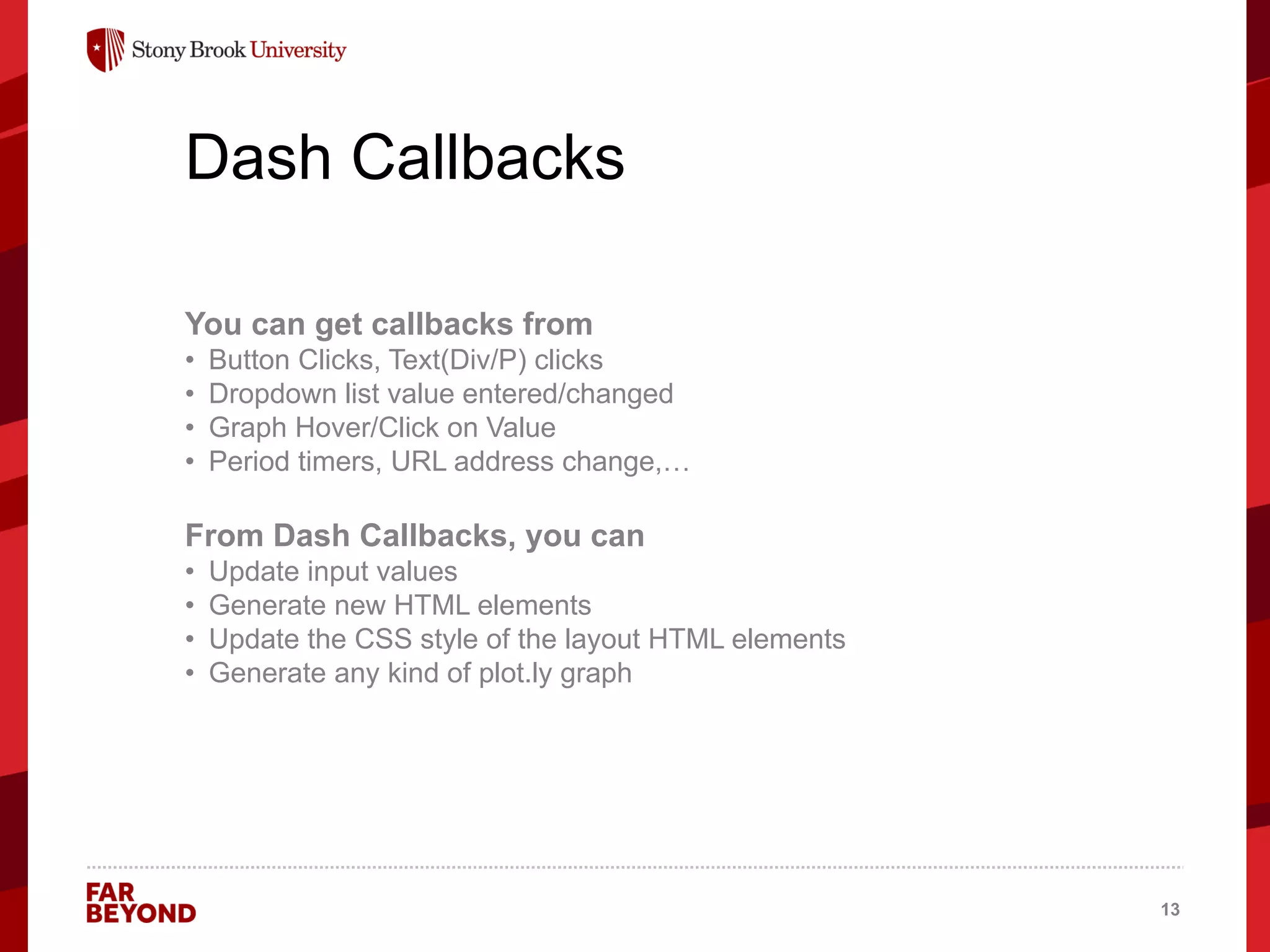 Stony Brook University

Dash Callbacks

You can get callbacks from
• Button Clicks, Text(Div/P) clicks
• Dropdown list value entered/changed
• Graph Hover/Click on Value
• Period timers, URL address change,…

From Dash Callbacks, you can
• Update input values
• Generate new HTML elements
• Update the CSS style of the layout HTML elements
• Generate any kind of plot.ly graph

FAR BEYOND

13